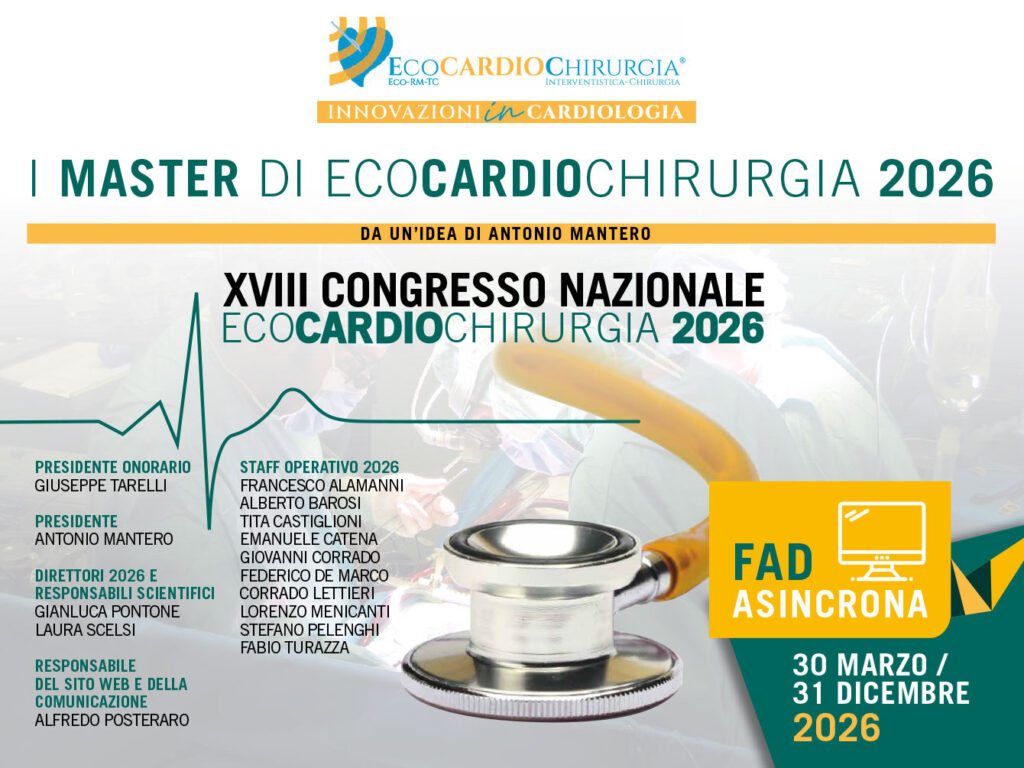 ECOCARDIOCHIRURGIA®
ECO-RM-TC
INTERVENTISTICA-CHIRURGIA
INNOVAZIONI in CARDIOLOGIA

I MASTER DI ECOCARDIOCHIRURGIA 2026

DA UN'IDEA DI ANTONIO MANTERO

XVIII CONGRESSO NAZIONALE
ECOCARDIOCHIRURGIA 2026

PRESIDENTE ONORARIO
GIUSEPPE TARELLI

PRESIDENTE
ANTONIO MANTERO

DIRETTORI 2026 E RESPONSABILI SCIENTIFICI
GIANLUCA PONTONE
LAURA SCELSI

RESPONSABILE DEL SITO WEB E DELLA COMUNICAZIONE
ALFREDO POSTERARO

STAFF OPERATIVO 2026
FRANCESCO ALAMANNI
ALBERTO BAROSI
TITA CASTIGLIONI
EMANUELE CATENA
GIOVANNI CORRADO
FEDERICO DE MARCO
CORRADO LETTIERI
LORENZO MENICANTI
STEFANO PELENGHI
FABIO TURAZZA

FAD
ASINCRONA

30 MARZO /
31 DICEMBRE
2026